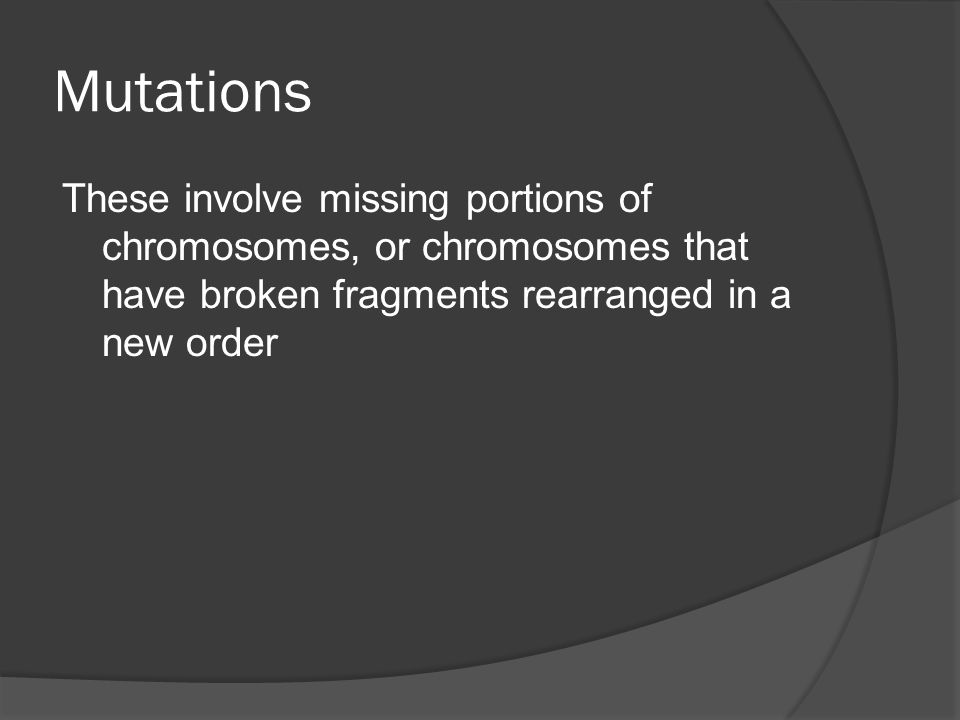 Mutations

These involve missing portions of chromosomes, or chromosomes that have broken fragments rearranged in a new order